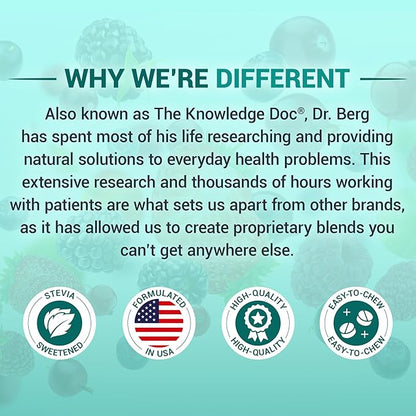 WHY WE'RE DIFFERENT

Also known as The Knowledge Doc®, Dr. Berg has spent most of his life researching and providing natural solutions to everyday health problems. This extensive research and thousands of hours working with patients are what sets us apart from other brands, as it has allowed us to create proprietary blends you can't get anywhere else.

STEVIA SWEETENED

FORMULATED IN USA

HIGH-QUALITY HIGH-QUALITY

EASY-TO-CHEW EASY-TO-CHEW